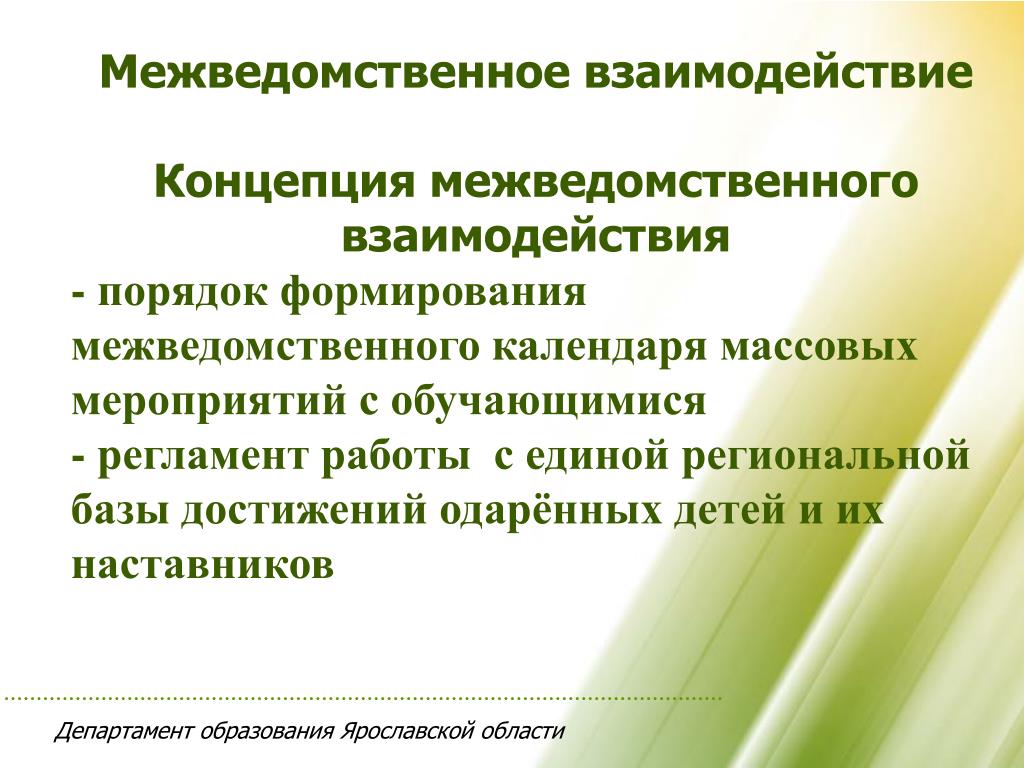 Межведомственное взаимодействие

Концепция межведомственного взаимодействия

- порядок формирования межведомственного календаря массовых мероприятий с обучающимися
- регламент работы с единой региональной базы достижений одарённых детей и их наставников

Департамент образования Ярославской области